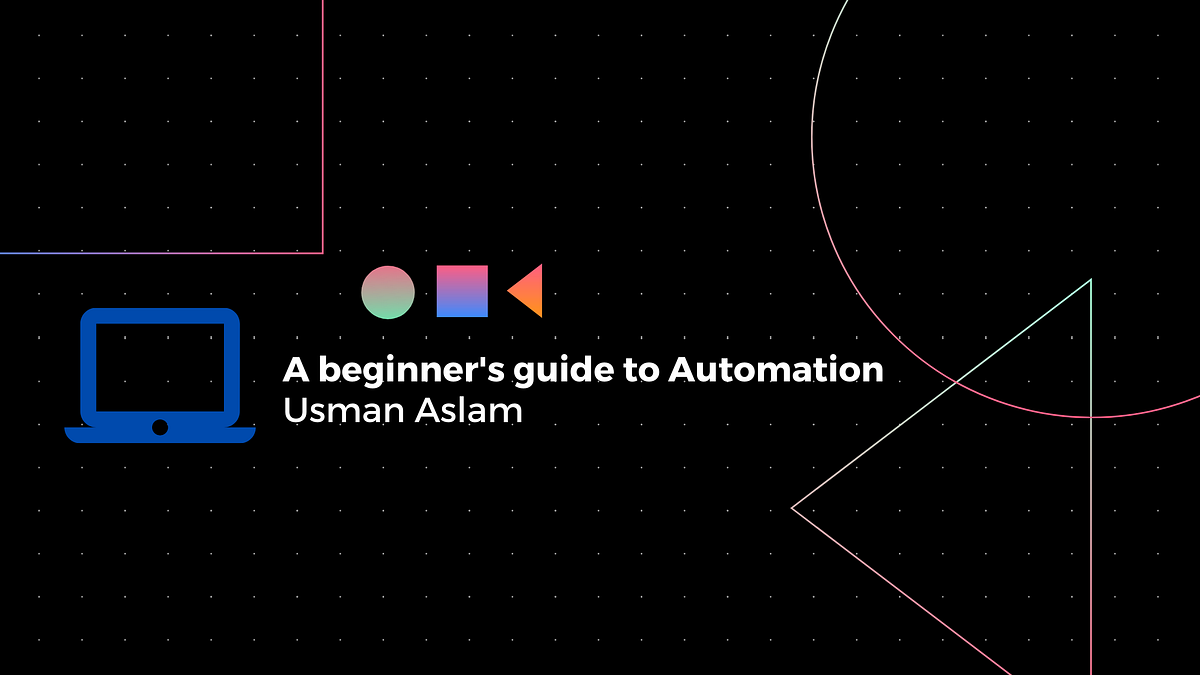 A beginner's guide to Automation
Usman Aslam